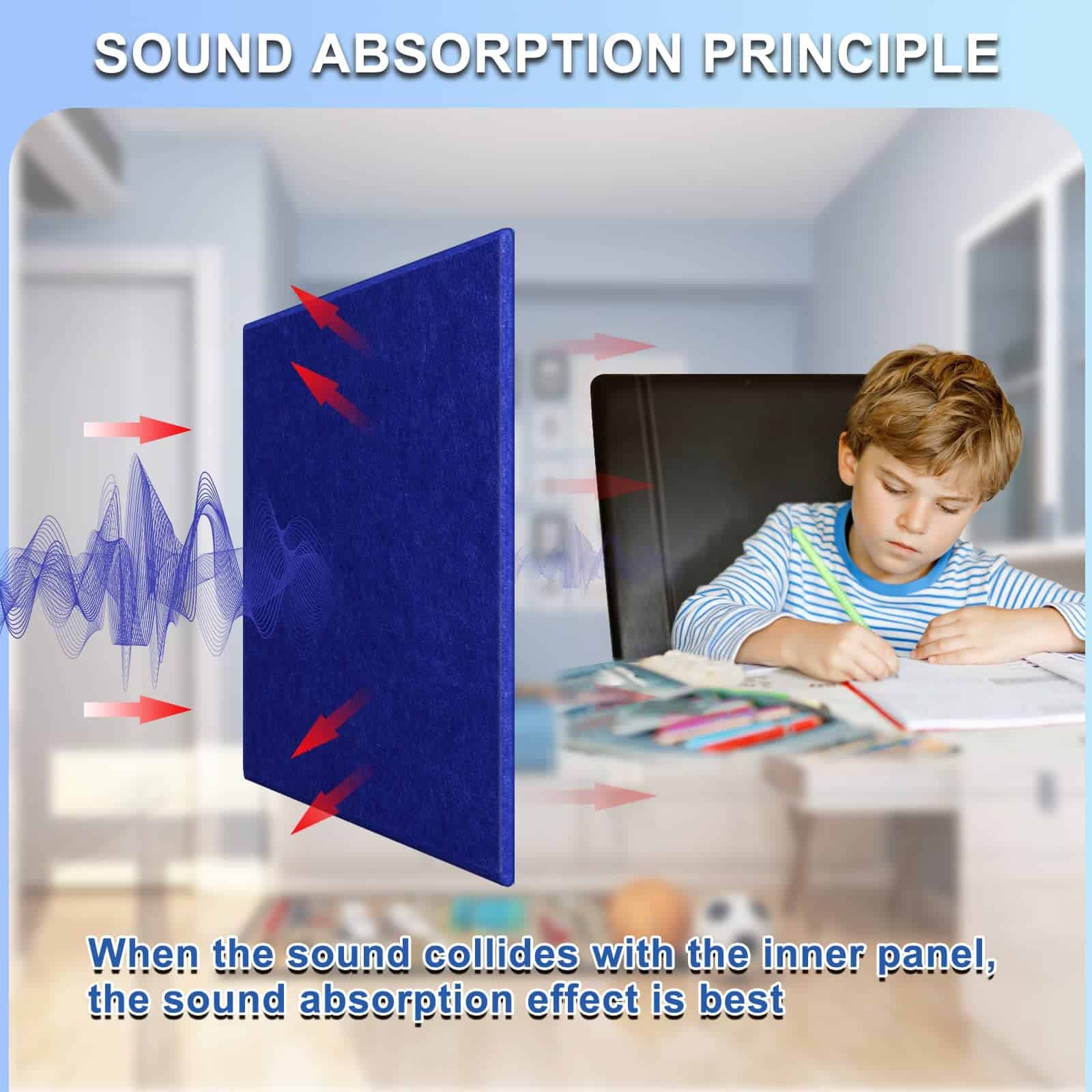 SOUND ABSORPTION PRINCIPLE

When the sound collides with the inner panel, the sound absorption effect is best